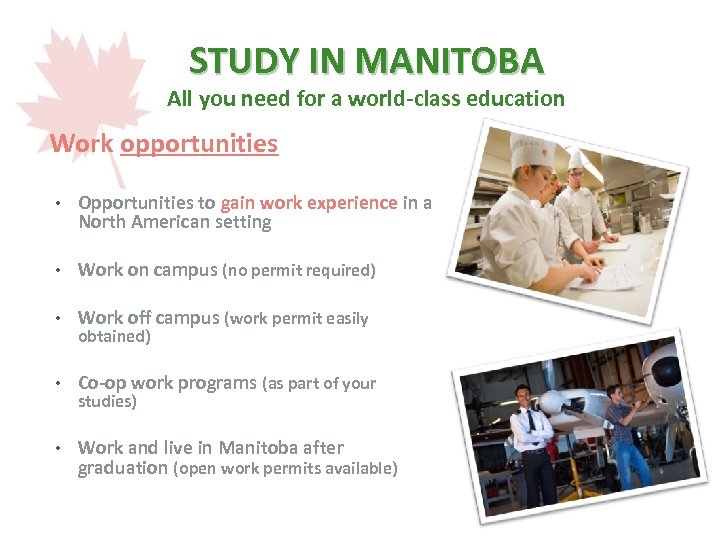 STUDY IN MANITOBA
All you need for a world-class education

Work opportunities

• Opportunities to gain work experience in a North American setting

• Work on campus (no permit required)

• Work off campus (work permit easily obtained)

• Co-op work programs (as part of your studies)

• Work and live in Manitoba after graduation (open work permits available)